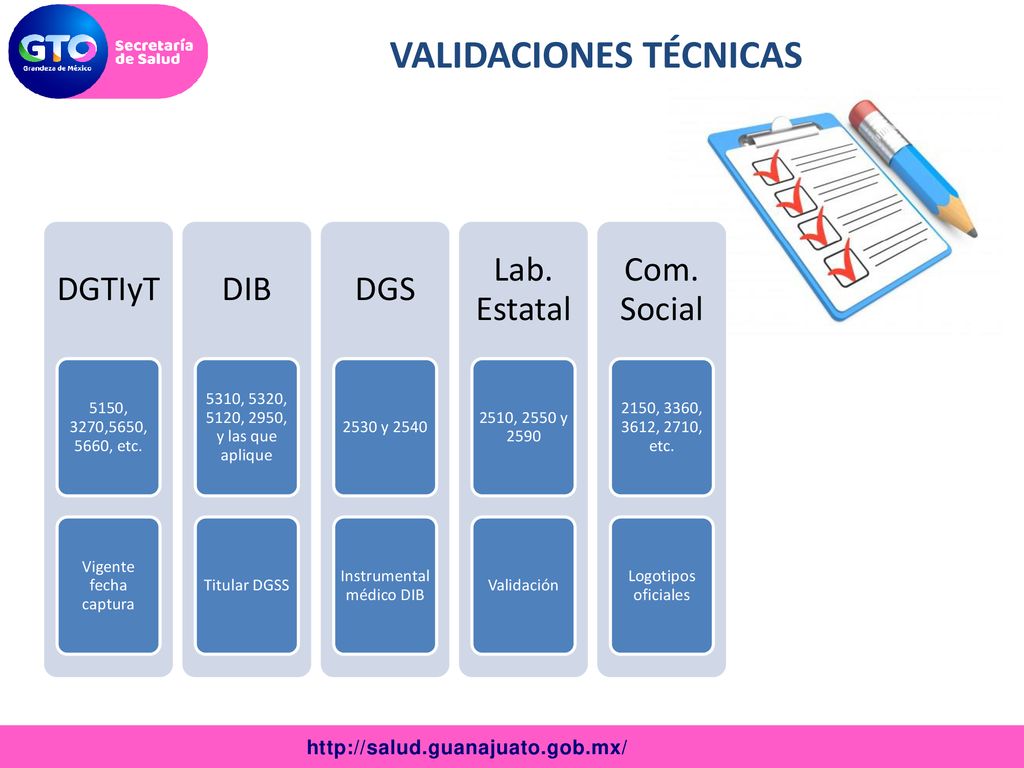 GTO Grandeza de México

Secretaría de Salud

VALIDACIONES TÉCNICAS

DGTIyT

5150, 3270,5650, 5660, etc.

Vigente fecha captura

DIB

5310, 5320, 5120, 2950, y las que aplique

Titular DGSS

DGS

2530 y 2540

Instrumental médico DIB

Lab. Estatal

2510, 2550 y 2590

Validación

Com. Social

2150, 3360, 3612, 2710, etc.

Logotipos oficiales

http://salud.guanajuato.gob.mx/